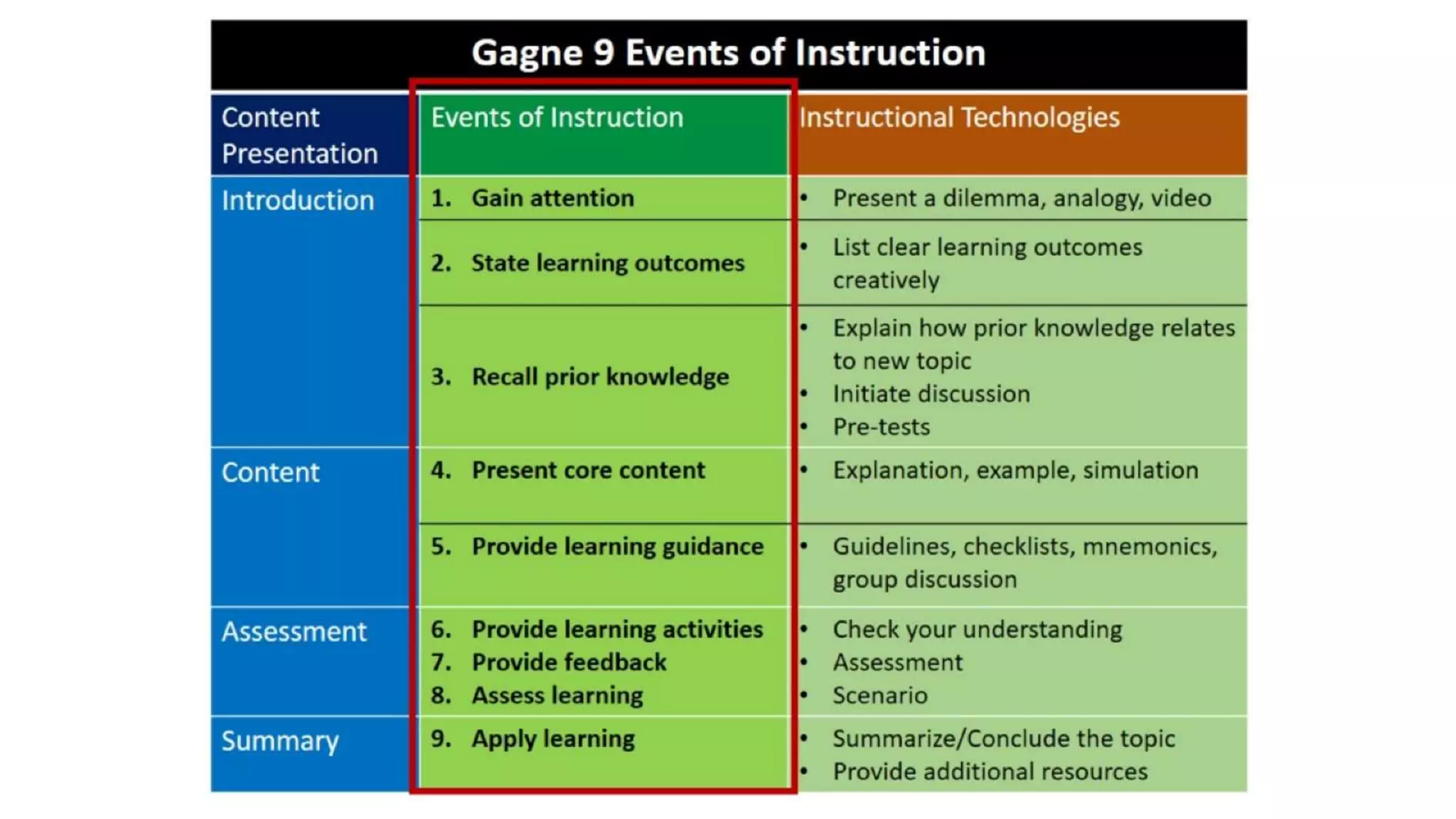 Gagne 9 Events of Instruction

| Content Presentation | Events of Instruction | Instructional Technologies |
|---|---|---|
| Introduction | 1. Gain attention | • Present a dilemma, analogy, video |
| | 2. State learning outcomes | • List clear learning outcomes creatively |
| | 3. Recall prior knowledge | • Explain how prior knowledge relates to new topic • Initiate discussion • Pre-tests |
| Content | 4. Present core content | • Explanation, example, simulation |
| | 5. Provide learning guidance | • Guidelines, checklists, mnemonics, group discussion |
| Assessment | 6. Provide learning activities 7. Provide feedback 8. Assess learning | • Check your understanding • Assessment • Scenario |
| Summary | 9. Apply learning | • Summarize/Conclude the topic • Provide additional resources |